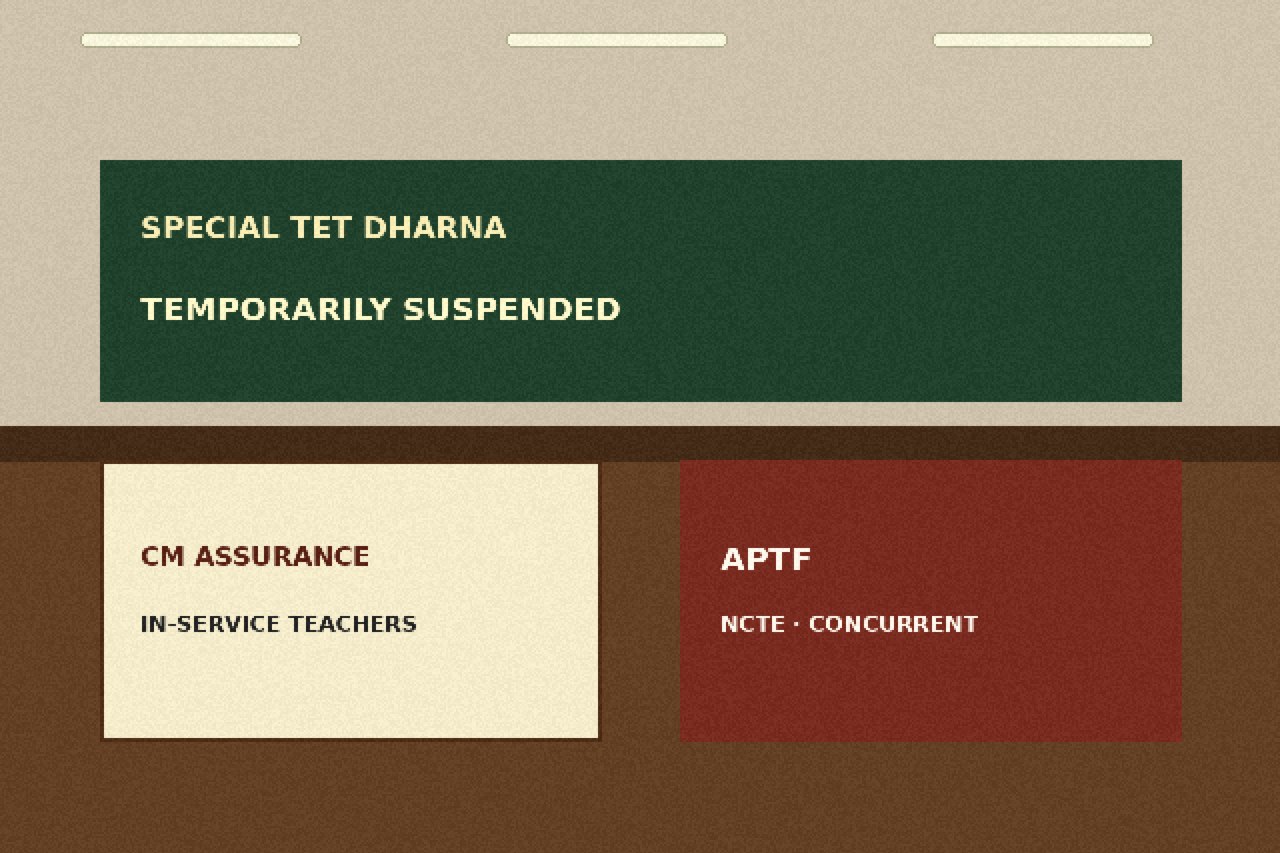 SPECIAL TET DHARNA

TEMPORARILY SUSPENDED

CM ASSURANCE

IN-SERVICE TEACHERS

APTF

NCTE · CONCURRENT